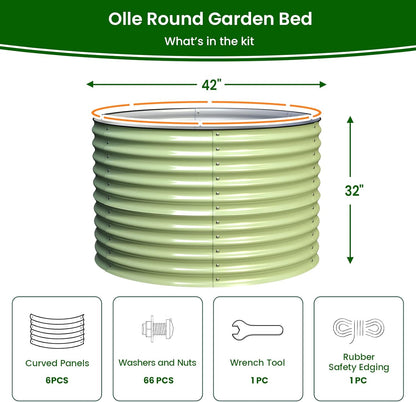 Olle Round Garden Bed
What's in the kit

42"

32"

Curved Panels
6PCS

Washers and Nuts
66 PCS

Wrench Tool
1 PC

Rubber Safety Edging
1 PC